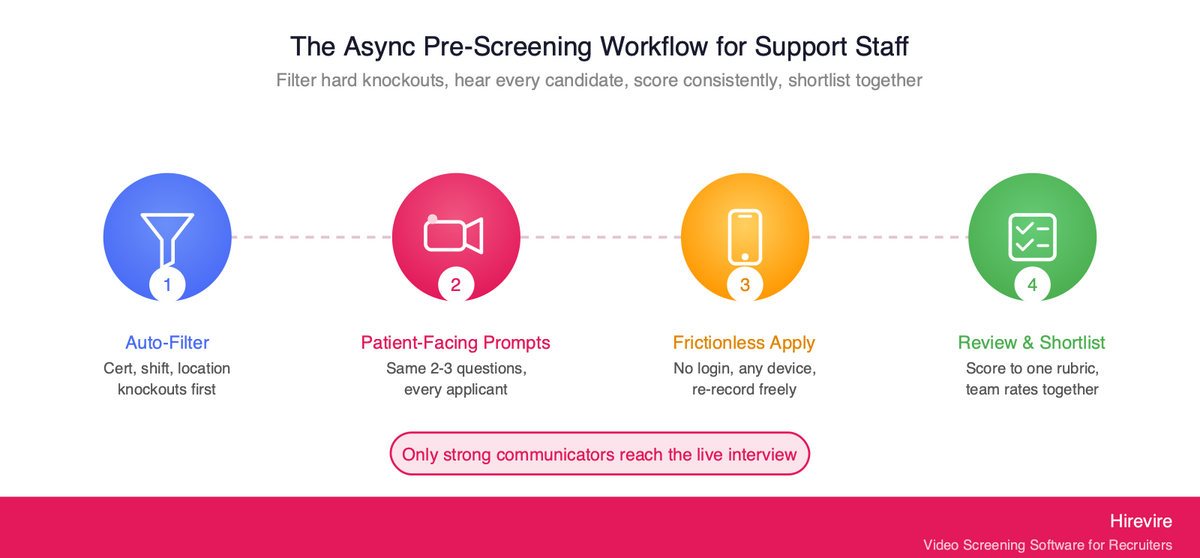 The Async Pre-Screening Workflow for Support Staff

Filter hard knockouts, hear every candidate, score consistently, shortlist together

1

Auto-Filter

Cert, shift, location knockouts first

2

Patient-Facing Prompts

Same 2-3 questions, every applicant

3

Frictionless Apply

No login, any device, re-record freely

4

Review & Shortlist

Score to one rubric, team rates together

Only strong communicators reach the live interview

Hirevire

Video Screening Software for Recruiters